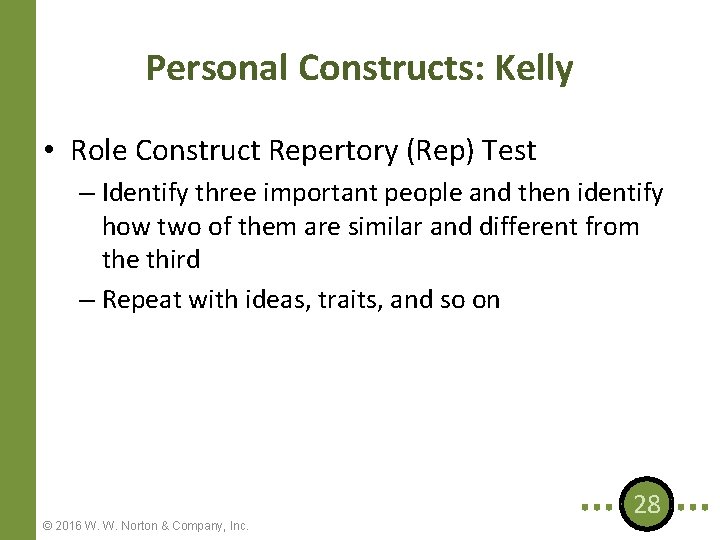 Personal Constructs: Kelly

• Role Construct Repertory (Rep) Test

– Identify three important people and then identify how two of them are similar and different from the third

– Repeat with ideas, traits, and so on

© 2016 W. W. Norton & Company, Inc.

28